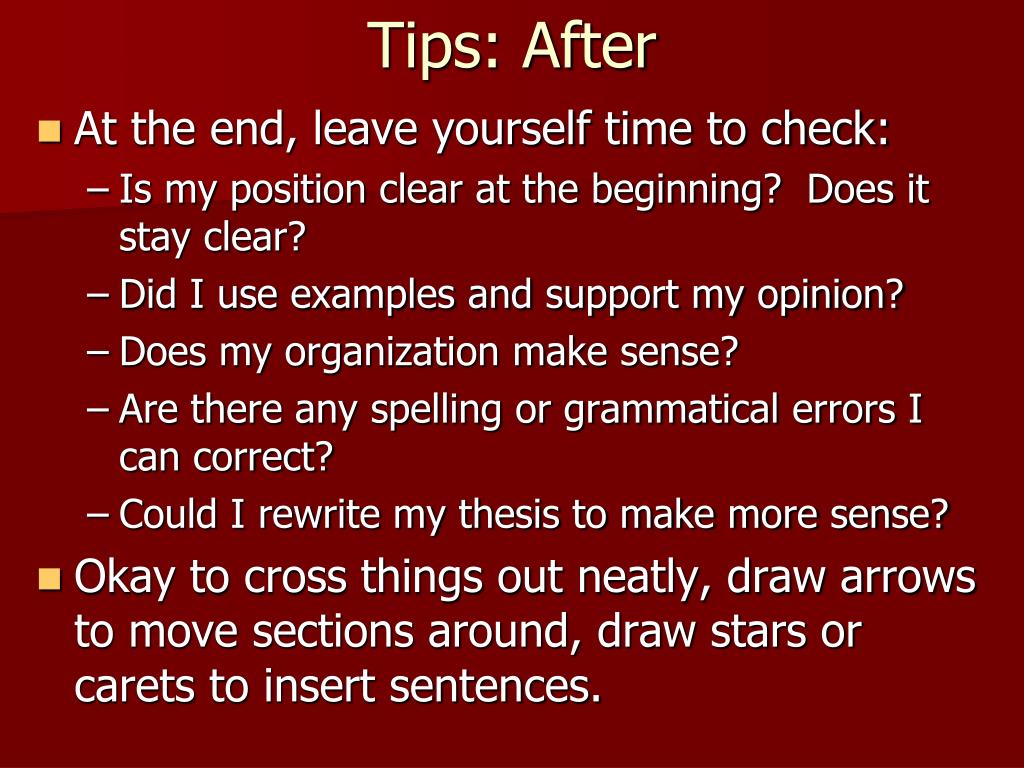 Tips: After

At the end, leave yourself time to check:

– Is my position clear at the beginning? Does it stay clear?

– Did I use examples and support my opinion?

– Does my organization make sense?

– Are there any spelling or grammatical errors I can correct?

– Could I rewrite my thesis to make more sense?

Okay to cross things out neatly, draw arrows to move sections around, draw stars or carets to insert sentences.